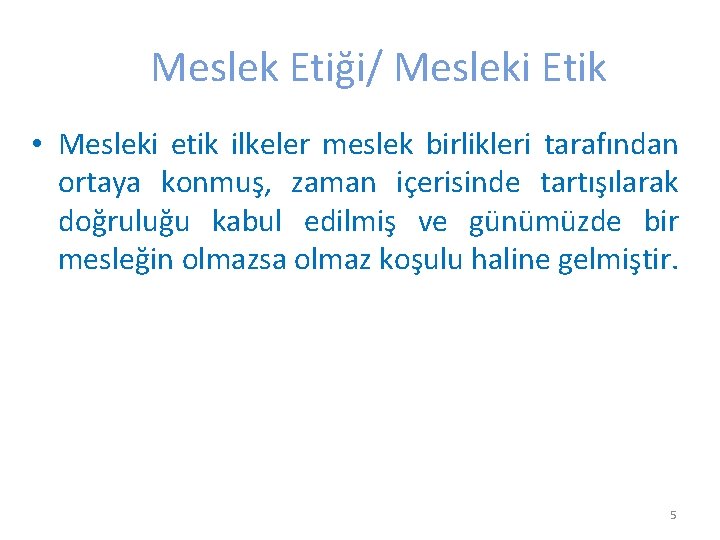 Meslek Etiği/ Mesleki Etik

• Mesleki etik ilkeler meslek birlikleri tarafından ortaya konmuş, zaman içerisinde tartışılarak doğruluğu kabul edilmiş ve günümüzde bir mesleğin olmazsa olmaz koşulu haline gelmiştir.

5